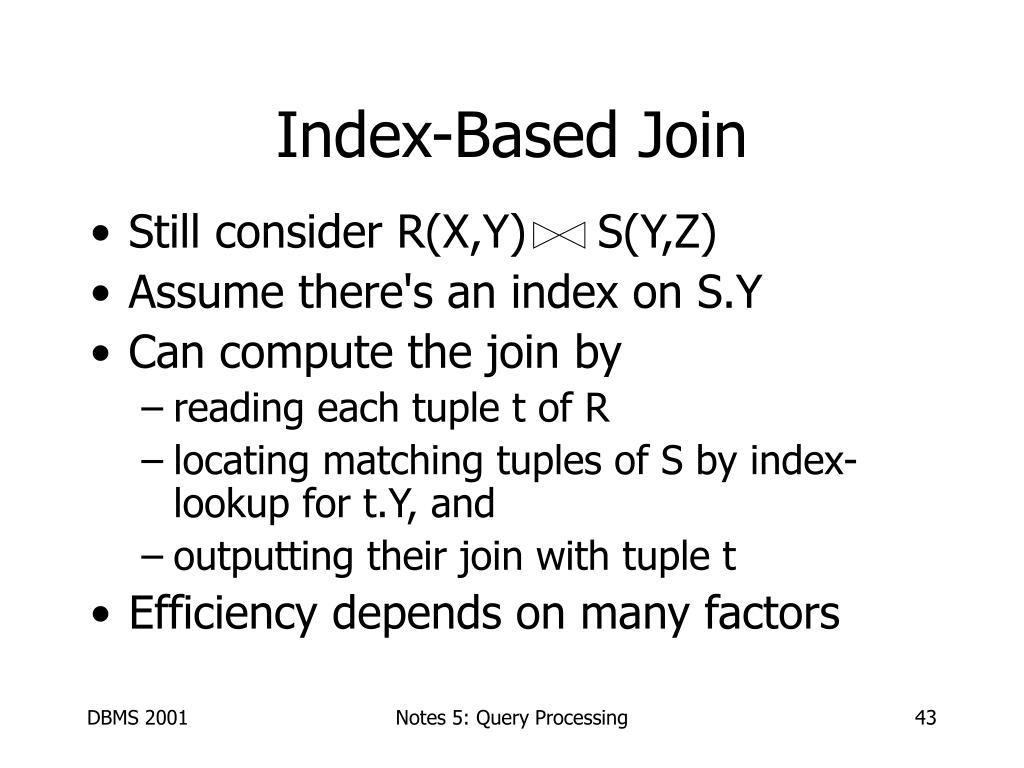 Index-Based Join

• Still consider R(X,Y) $\bowtie$ S(Y,Z)
• Assume there's an index on S.Y
• Can compute the join by
– reading each tuple t of R
– locating matching tuples of S by index-lookup for t.Y, and
– outputting their join with tuple t
• Efficiency depends on many factors

DBMS 2001
Notes 5: Query Processing
43